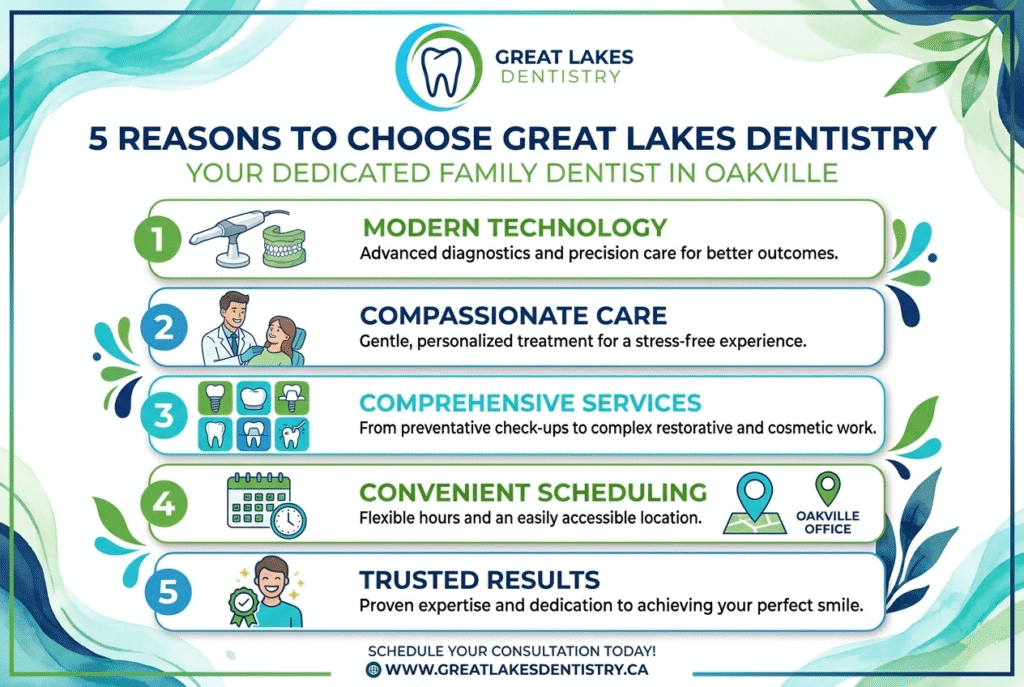 GREAT LAKES DENTISTRY

5 REASONS TO CHOOSE GREAT LAKES DENTISTRY
YOUR DEDICATED FAMILY DENTIST IN OAKVILLE

1
MODERN TECHNOLOGY
Advanced diagnostics and precision care for better outcomes.

2
COMPASSIONATE CARE
Gentle, personalized treatment for a stress-free experience.

3
COMPREHENSIVE SERVICES
From preventative check-ups to complex restorative and cosmetic work.

4
CONVENIENT SCHEDULING
Flexible hours and an easily accessible location.
OAKVILLE OFFICE

5
TRUSTED RESULTS
Proven expertise and dedication to achieving your perfect smile.

SCHEDULE YOUR CONSULTATION TODAY!
WWW.GREATLAKESDENTISTRY.CA